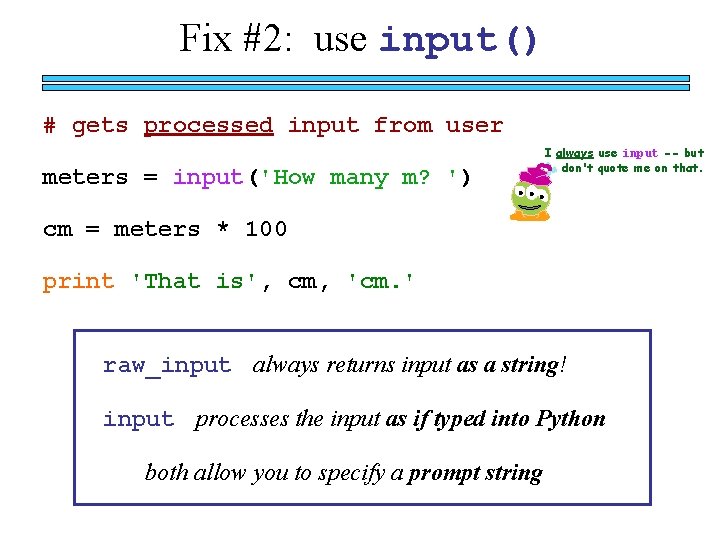 Fix #2: use input()

# gets processed input from user

meters = input('How many m? ')

cm = meters * 100

print 'That is', cm, 'cm.'

I always use input -- but don't quote me on that.

raw_input always returns input as a string!

input processes the input as if typed into Python

both allow you to specify a prompt string